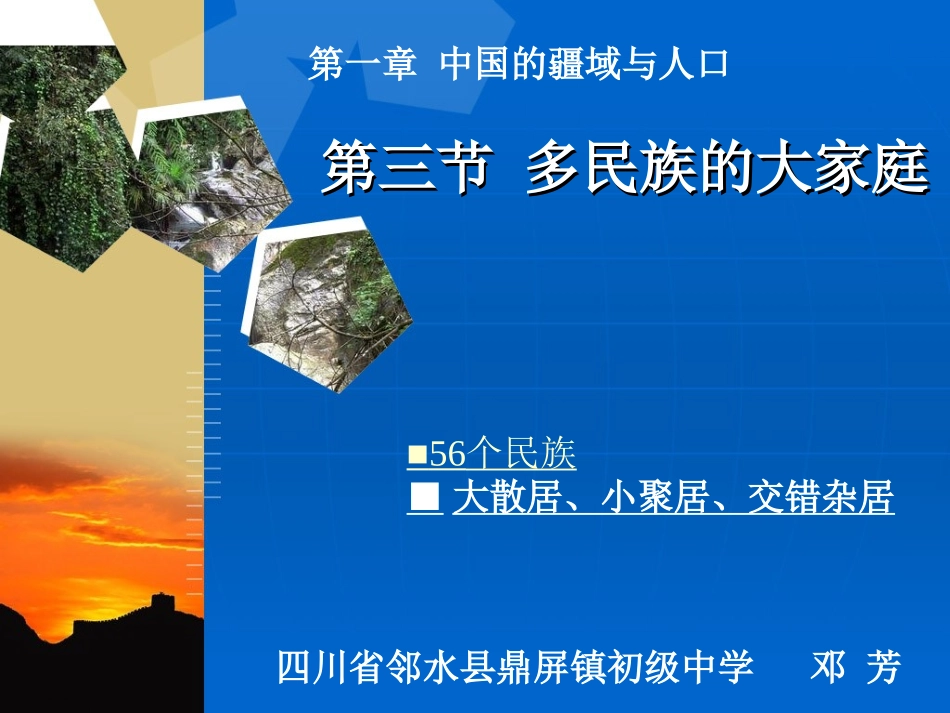 第一章 中国的疆域与人口

第三节 多民族的大家庭

■56个民族
■ 大散居、小聚居、交错杂居

四川省邻水县鼎屏镇初级中学 邓 芳